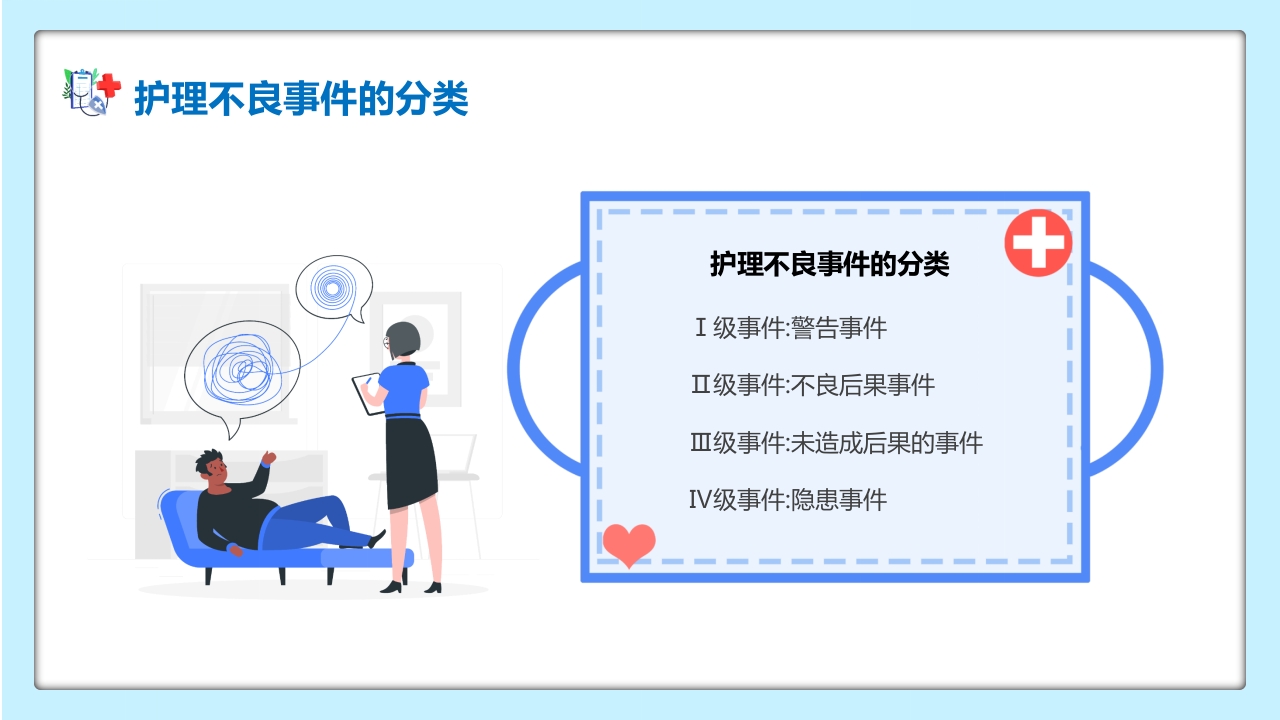 护理不良事件的分类

护理不良事件的分类

Ⅰ级事件:警告事件

Ⅱ级事件:不良后果事件

Ⅲ级事件:未造成后果的事件

Ⅳ级事件:隐患事件